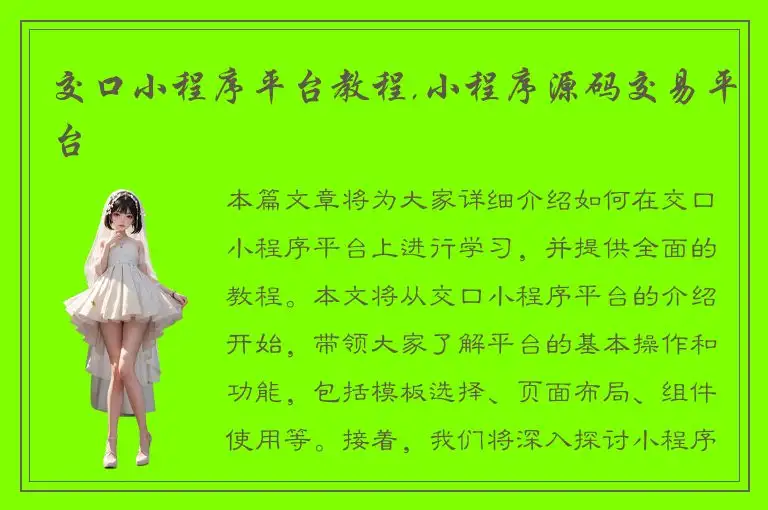 交口小程序平台教程,小程序源码交易平台

本篇文章将为大家详细介绍如何在交口小程序平台上进行学习，并提供全面的教程。本文将从交口小程序平台的介绍开始，带领大家了解平台的基本操作和功能，包括模板选择、页面布局、组件使用等。接着，我们将深入探讨小程序